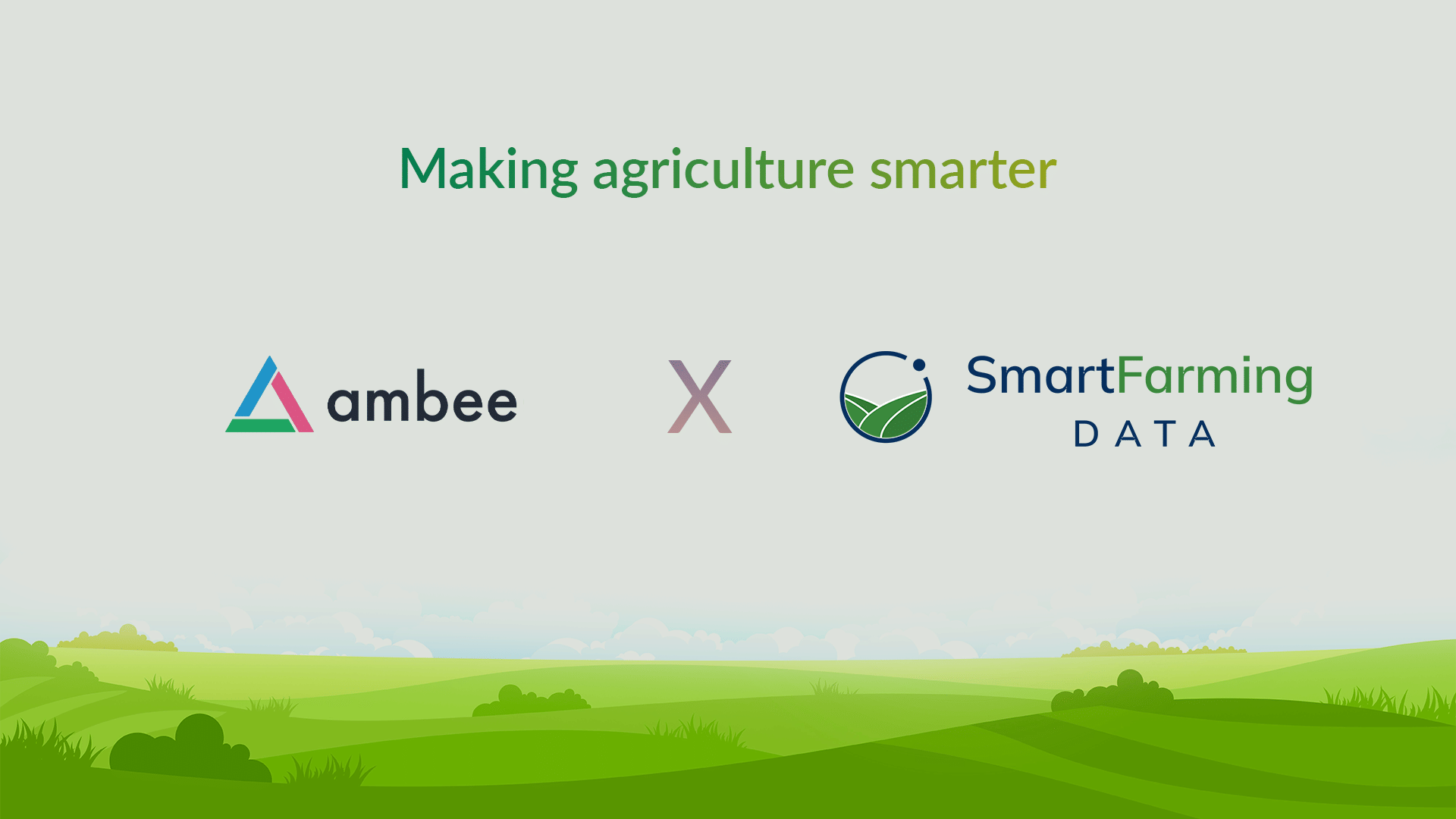 Making agriculture smarter

ambee

X

SmartFarming
DATA